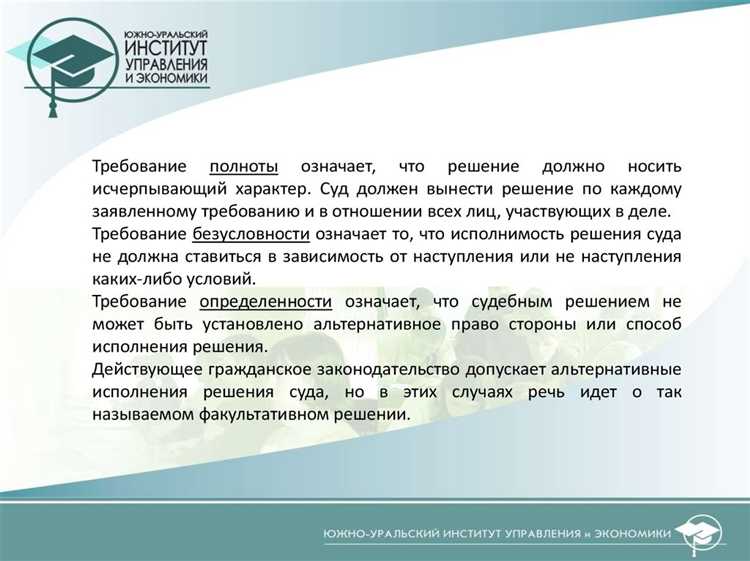 ЮЖНО-УРАЛЬСКИЙ
ИНСТИТУТ
УПРАВЛЕНИЯ
И ЭКОНОМИКИ

Требование полноты означает, что решение должно носить исчерпывающий характер. Суд должен вынести решение по каждому заявленному требованию и в отношении всех лиц, участвующих в деле.
Требование безусловности означает то, что исполнимость решения суда не должна ставиться в зависимость от наступления или не наступления каких-либо условий.
Требование определенности означает, что судебным решением не может быть установлено альтернативное право стороны или способ исполнения решения.
Действующее гражданское законодательство допускает альтернативные исполнения решения суда, но в этих случаях речь идет о так называемом факультативном решении.

ЮЖНО-УРАЛЬСКИЙ ИНСТИТУТ УПРАВЛЕНИЯ и ЭКОНОМИКИ